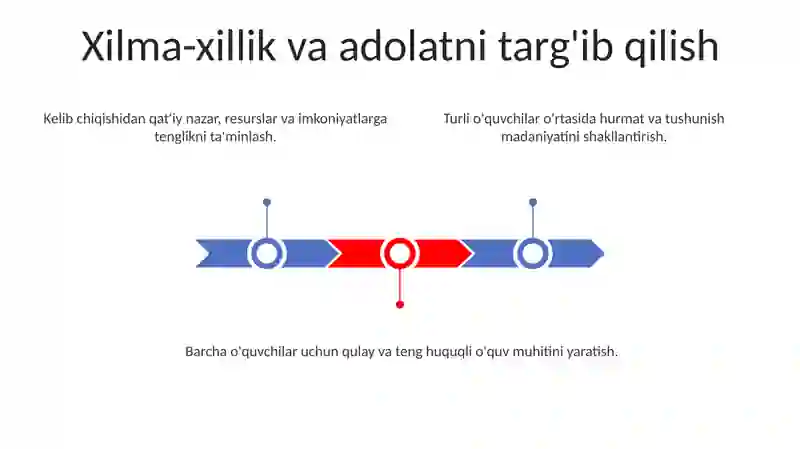 Xilma-xillik va adolatni targ'ib qilish

Kelib chiqishidan qat'iy nazar, resurslar va imkoniyatlarga tenglikni ta'minlash.

Turli o'quvchilar o'rtasida hurmat va tushunish madaniyatini shakllantirish.

Barcha o'quvchilar uchun qulay va teng huquqli o'quv muhitini yaratish.